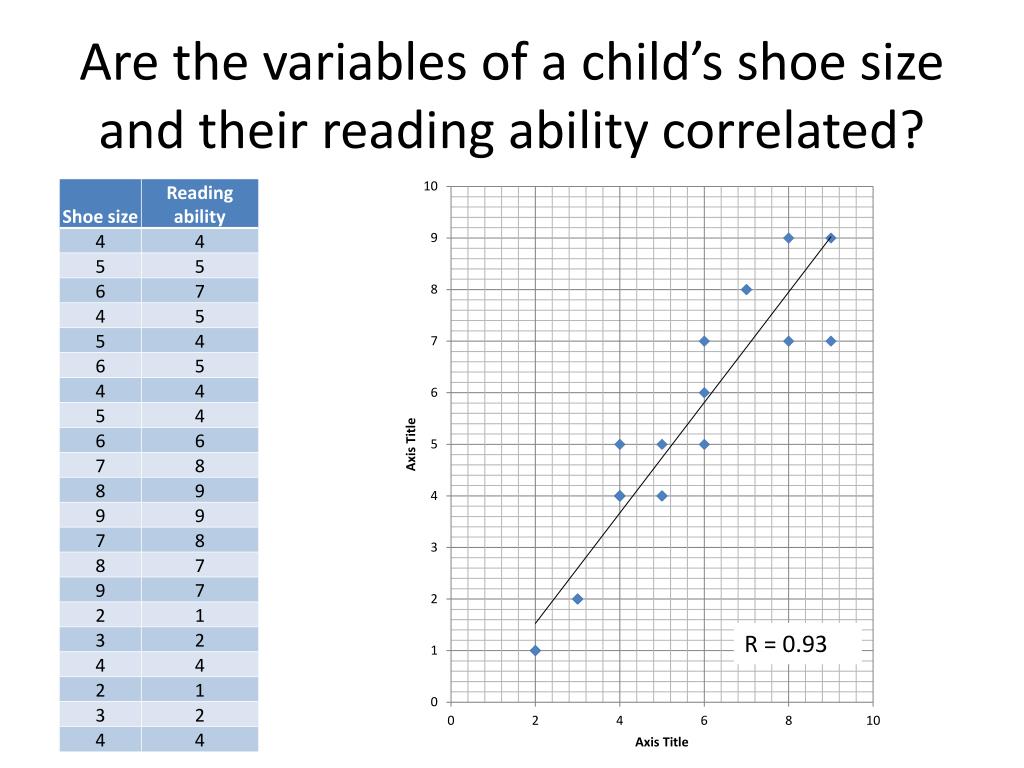 Are the variables of a child's shoe size and their reading ability correlated?

| Shoe size | Reading ability |
|---|---|
| 4 | 4 |
| 5 | 5 |
| 6 | 7 |
| 4 | 5 |
| 5 | 4 |
| 6 | 5 |
| 4 | 4 |
| 5 | 4 |
| 6 | 6 |
| 7 | 8 |
| 8 | 9 |
| 9 | 9 |
| 7 | 8 |
| 8 | 7 |
| 9 | 7 |
| 2 | 1 |
| 3 | 2 |
| 4 | 4 |
| 2 | 1 |
| 3 | 2 |
| 4 | 4 |

10
9
8
7
6
5
4
3
2
1
0
Axis Title
0 2 4 6 8 10
Axis Title
R = 0.93